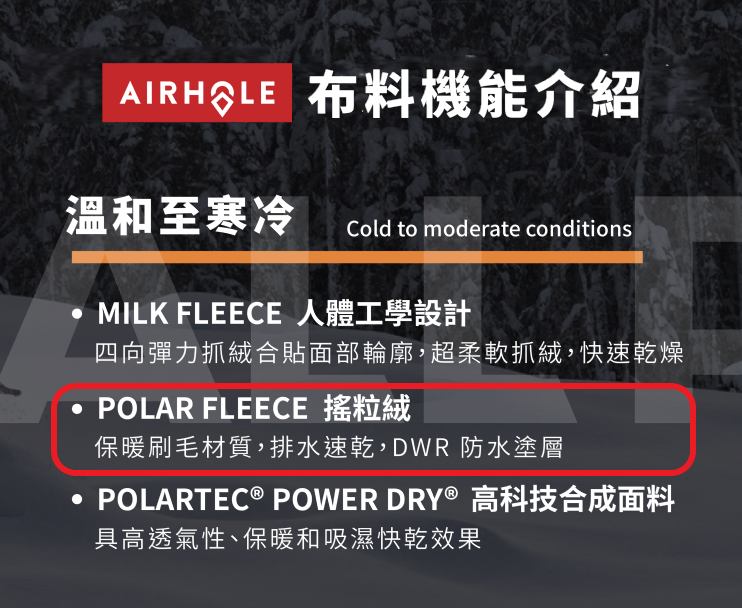 AIRHOLE 布料機能介紹

溫和至寒冷 Cold to moderate conditions

• MILK FLEECE 人體工學設計
四向彈力抓絨合貼面部輪廓，超柔軟抓絨，快速乾燥

• POLAR FLEECE 搖粒絨
保暖刷毛材質，排水速乾，DWR 防水塗層

• POLARTEC® POWER DRY® 高科技合成面料
具高透氣性、保暖和吸濕快乾效果